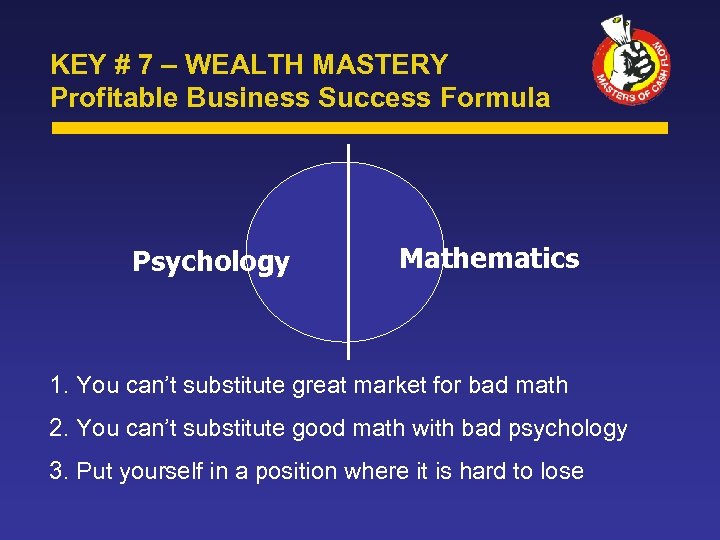 KEY # 7 – WEALTH MASTERY
Profitable Business Success Formula

MASTERS OF CASH FLOW

Psychology

Mathematics

1. You can't substitute great market for bad math

2. You can't substitute good math with bad psychology

3. Put yourself in a position where it is hard to lose